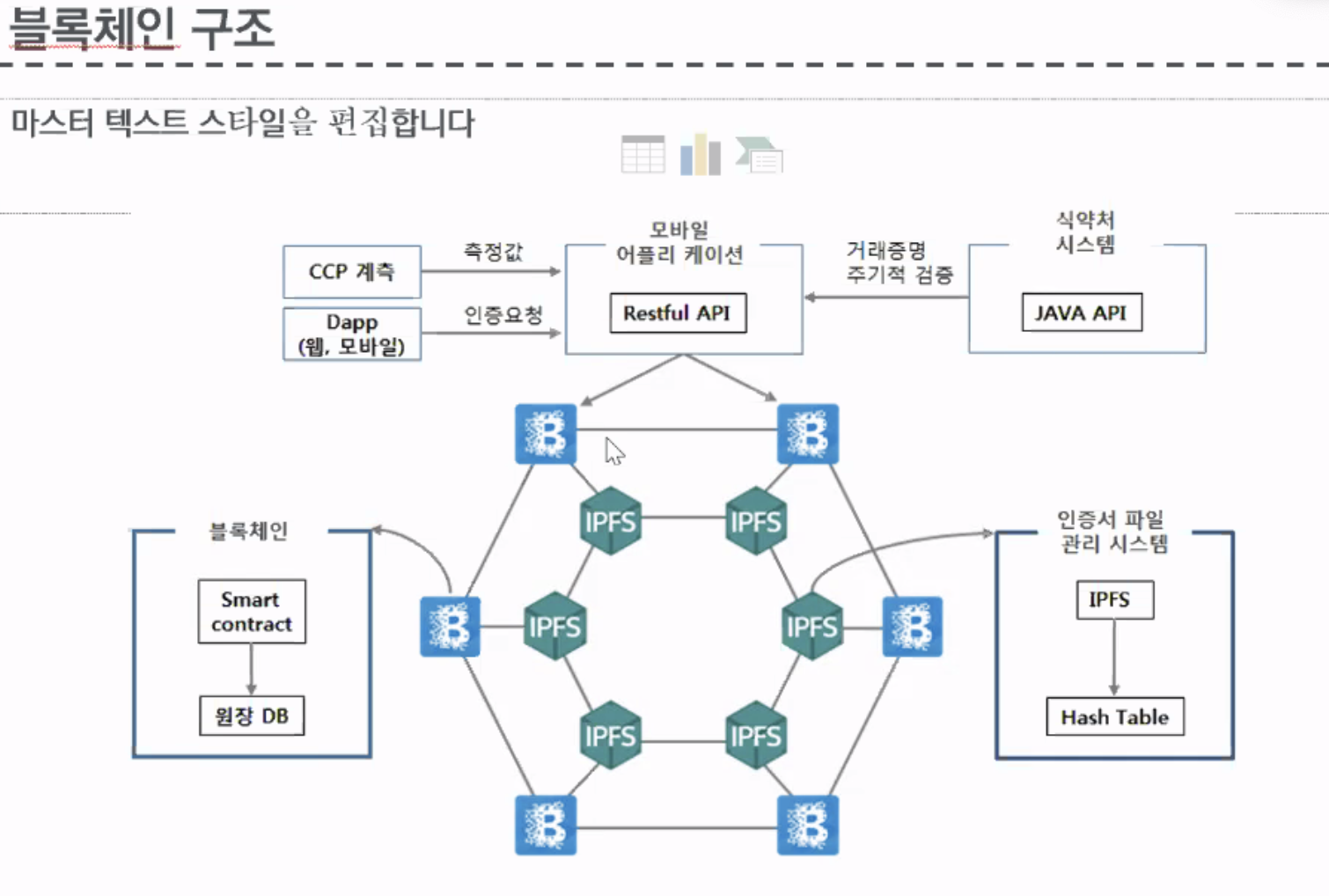 블록체인 구조

마스터 텍스트 스타일을 편집합니다

CCP 계측

측정값

Dapp
(웹, 모바일)

인증요청

모바일
어플리 케이션

Restful API

거래증명
주기적 검증

식약처
시스템

JAVA API

B

B

IPFS

IPFS

블록체인

Smart contract

원장 DB

B

IPFS

IPFS

B

인증서 파일
관리 시스템

IPFS

Hash Table

IPFS

IPFS

B

B